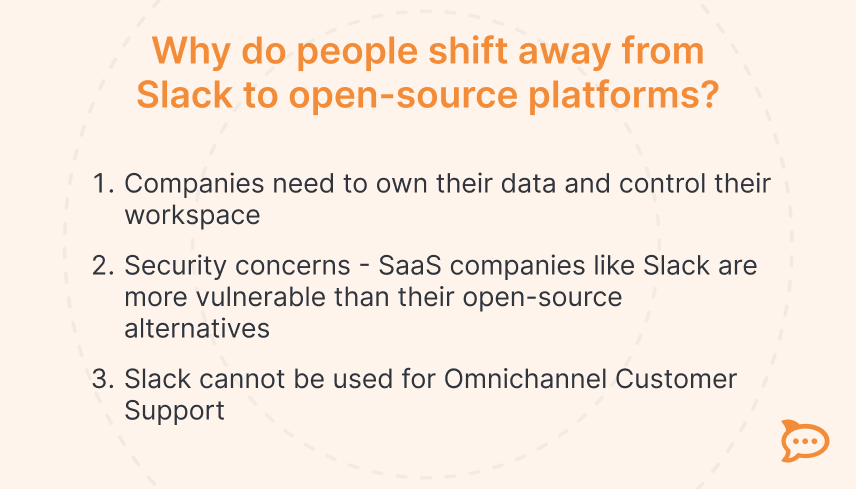 Why do people shift away from Slack to open-source platforms?

1. Companies need to own their data and control their workspace

2. Security concerns - SaaS companies like Slack are more vulnerable than their open-source alternatives

3. Slack cannot be used for Omnichannel Customer Support